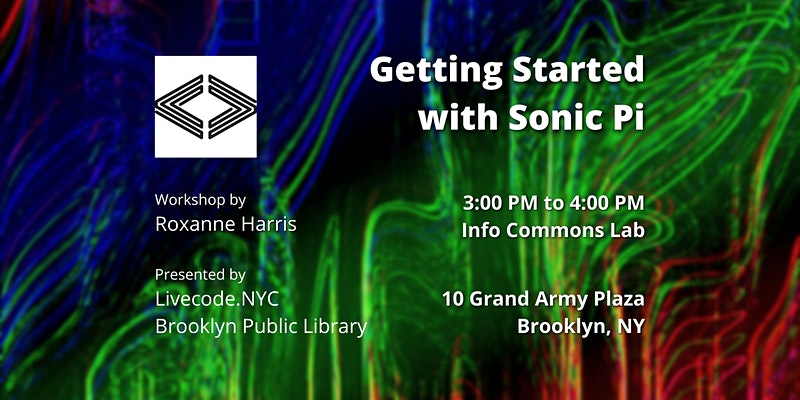 Getting Started with Sonic Pi

Workshop by
Roxanne Harris

Presented by
Livecode.NYC
Brooklyn Public Library

3:00 PM to 4:00 PM
Info Commons Lab

10 Grand Army Plaza
Brooklyn, NY